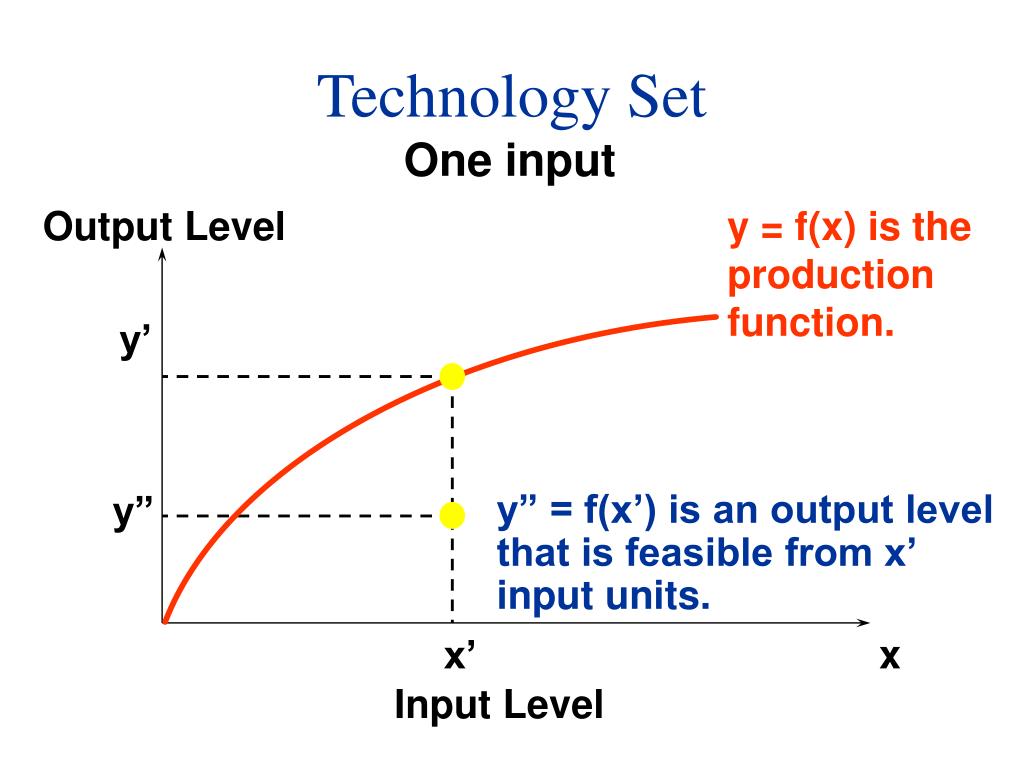 Technology Set
One input

Output Level

y = f(x) is the production function.

y’

y”

y” = f(x’) is an output level that is feasible from x’ input units.

x’

x

Input Level